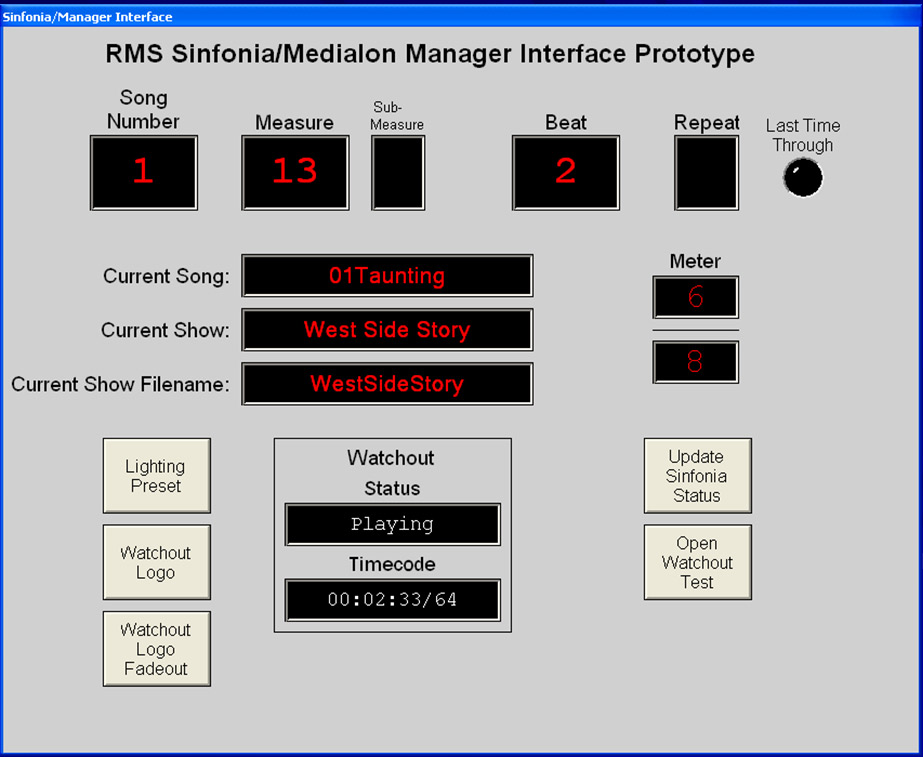 Sinfonia/Manager Interface

RMS Sinfonia/Medialon Manager Interface Prototype

Song Number

1

Measure

13

Sub-Measure

Beat

2

Repeat

Last Time Through

Current Song:

01Taunting

Current Show:

West Side Story

Current Show Filename:

WestSideStory

Meter

6

8

Lighting Preset

Watchout Logo

Watchout Logo Fadeout

Watchout

Status

Playing

Timecode

00:02:33/64

Update Sinfonia Status

Open Watchout Test